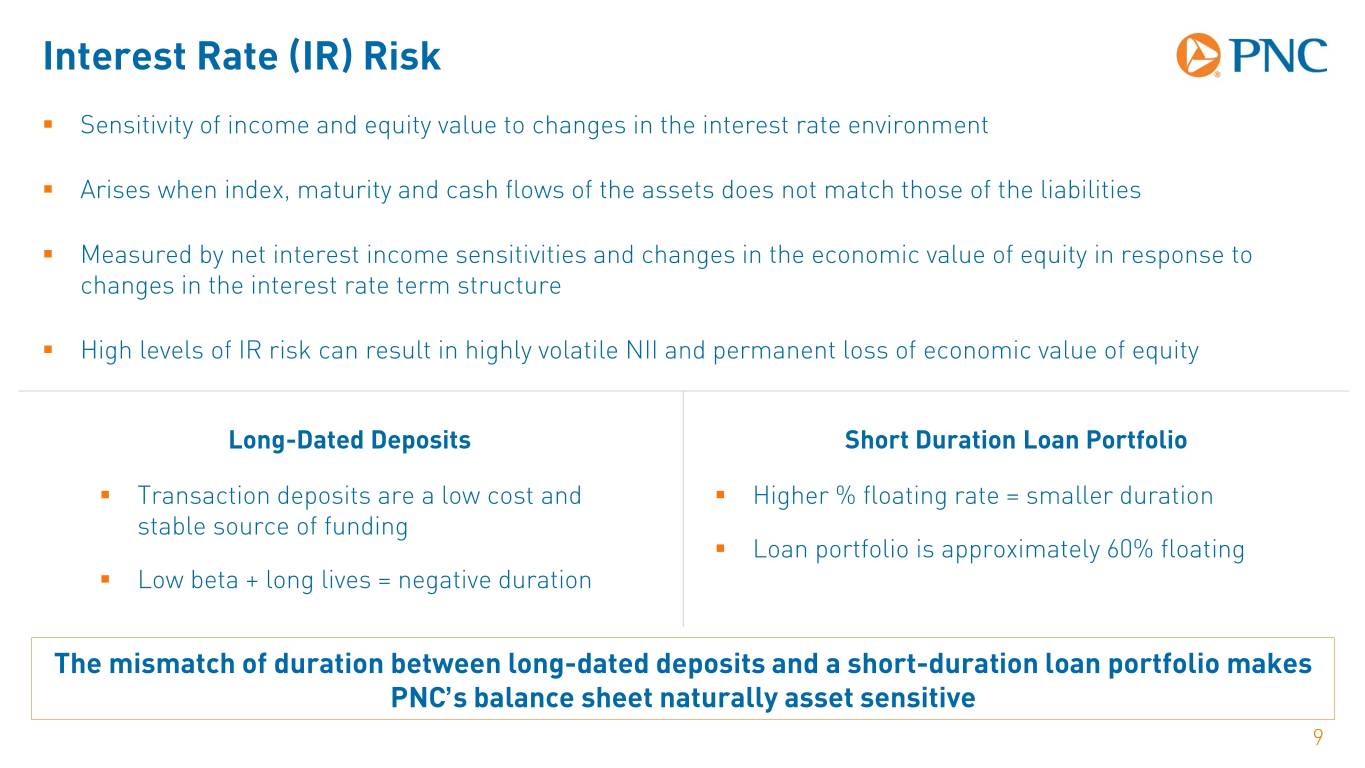 Interest Rate (IR) Risk

PNC

▪ Sensitivity of income and equity value to changes in the interest rate environment

▪ Arises when index, maturity and cash flows of the assets does not match those of the liabilities

▪ Measured by net interest income sensitivities and changes in the economic value of equity in response to changes in the interest rate term structure

▪ High levels of IR risk can result in highly volatile NII and permanent loss of economic value of equity

Long-Dated Deposits

▪ Transaction deposits are a low cost and stable source of funding

▪ Low beta + long lives = negative duration

Short Duration Loan Portfolio

▪ Higher % floating rate = smaller duration

▪ Loan portfolio is approximately 60% floating

The mismatch of duration between long-dated deposits and a short-duration loan portfolio makes PNC's balance sheet naturally asset sensitive

9